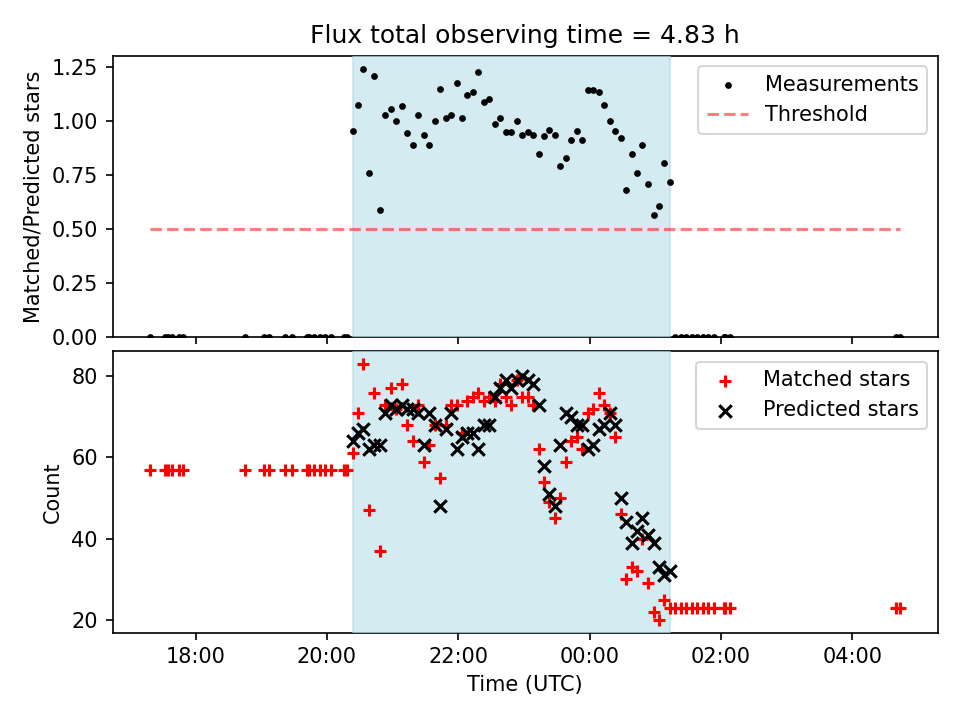 Flux total observing time = 4.83 h

Matched/Predicted stars

1.25
1.00
0.75
0.50
0.25
0.00

Measurements
Threshold

Count

80
60
40
20

Matched stars
Predicted stars

18:00
20:00
22:00
00:00
02:00
04:00

Time (UTC)